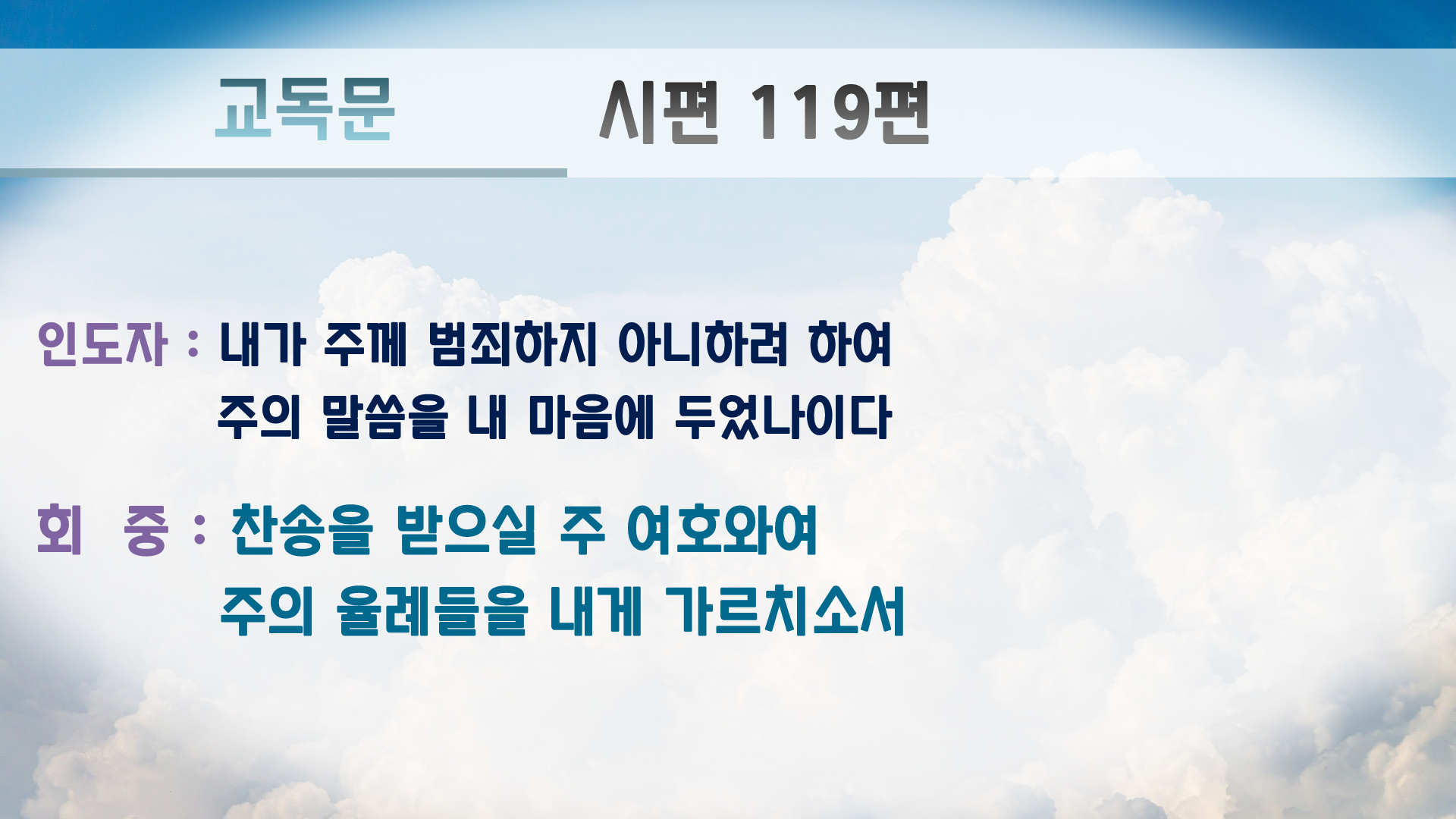 교독문 시편 119편

인도자 : 내가 주께 범죄하지 아니하려 하여 주의 말씀을 내 마음에 두었나이다

회 중 : 찬송을 받으실 주 여호와여 주의 율례들을 내게 가르치소서